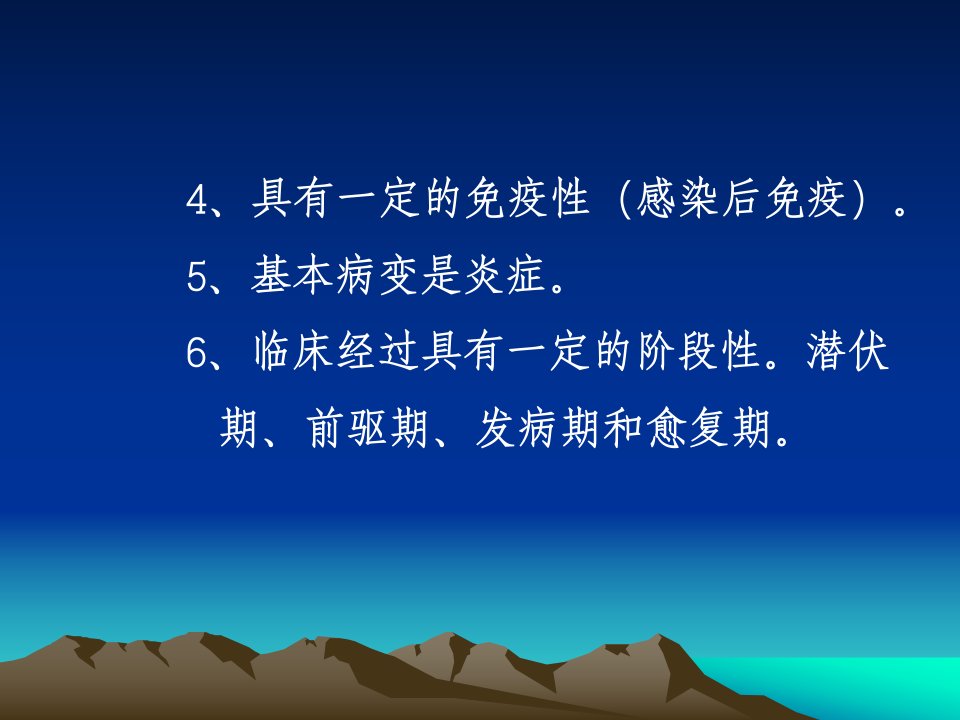 4、具有一定的免疫性（感染后免疫）。

5、基本病变是炎症。

6、临床经过具有一定的阶段性。潜伏期、前驱期、发病期和愈复期。